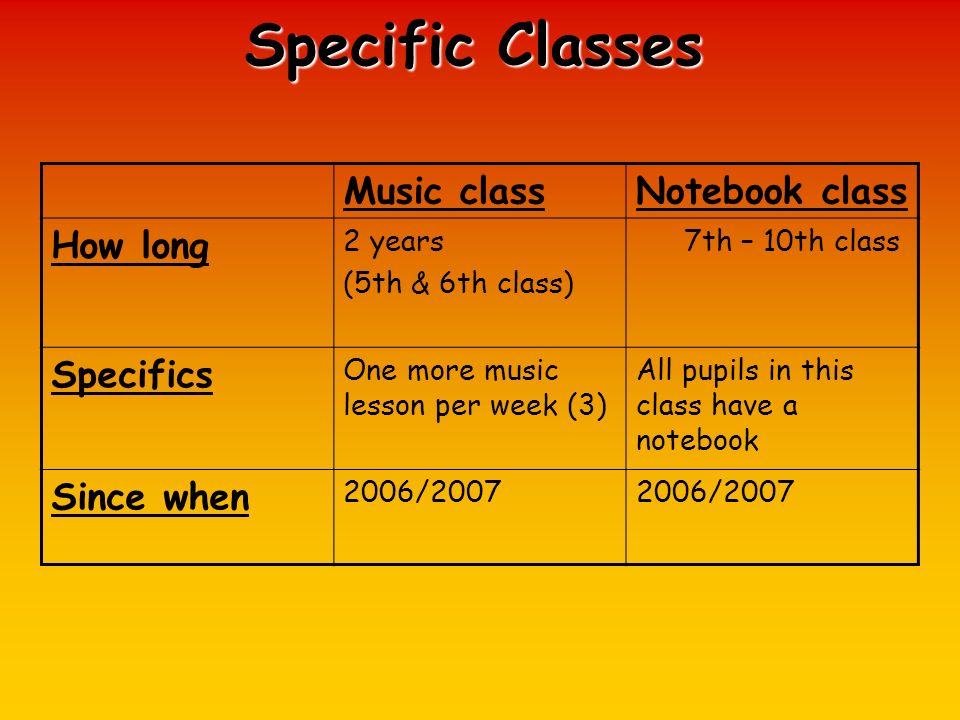 Specific Classes

| | Music class | Notebook class |
|---|---|---|
| How long | 2 years (5th & 6th class) | 7th – 10th class |
| Specifics | One more music lesson per week (3) | All pupils in this class have a notebook |
| Since when | 2006/2007 | 2006/2007 |